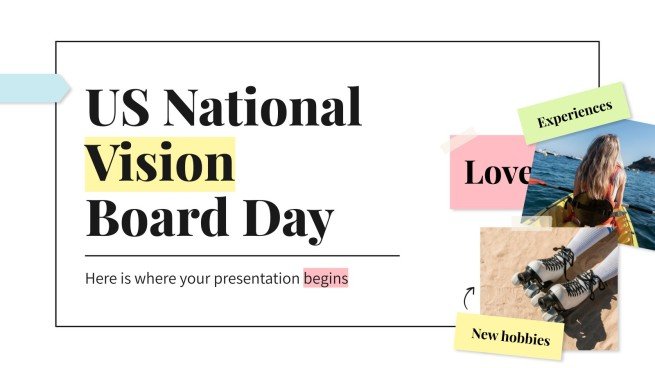 US National Vision Board Day

Here is where your presentation begins

Experiences

Love

New hobbies